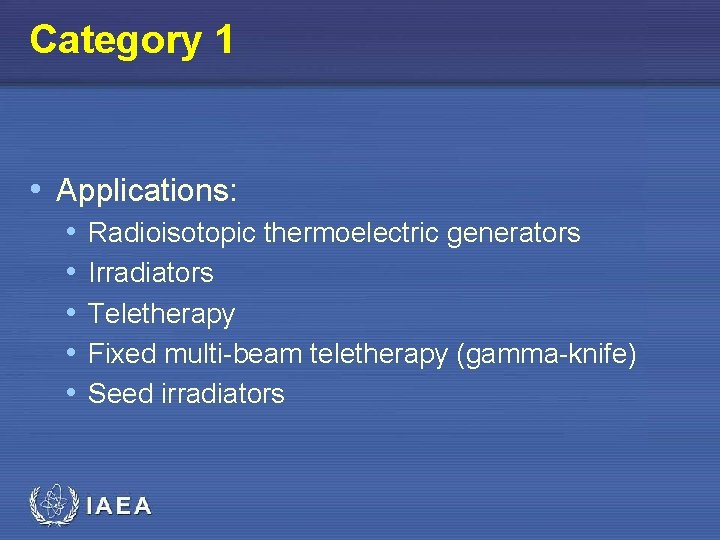 Category 1

• Applications:
  • Radioisotopic thermoelectric generators
  • Irradiators
  • Teletherapy
  • Fixed multi-beam teletherapy (gamma-knife)
  • Seed irradiators

IAEA